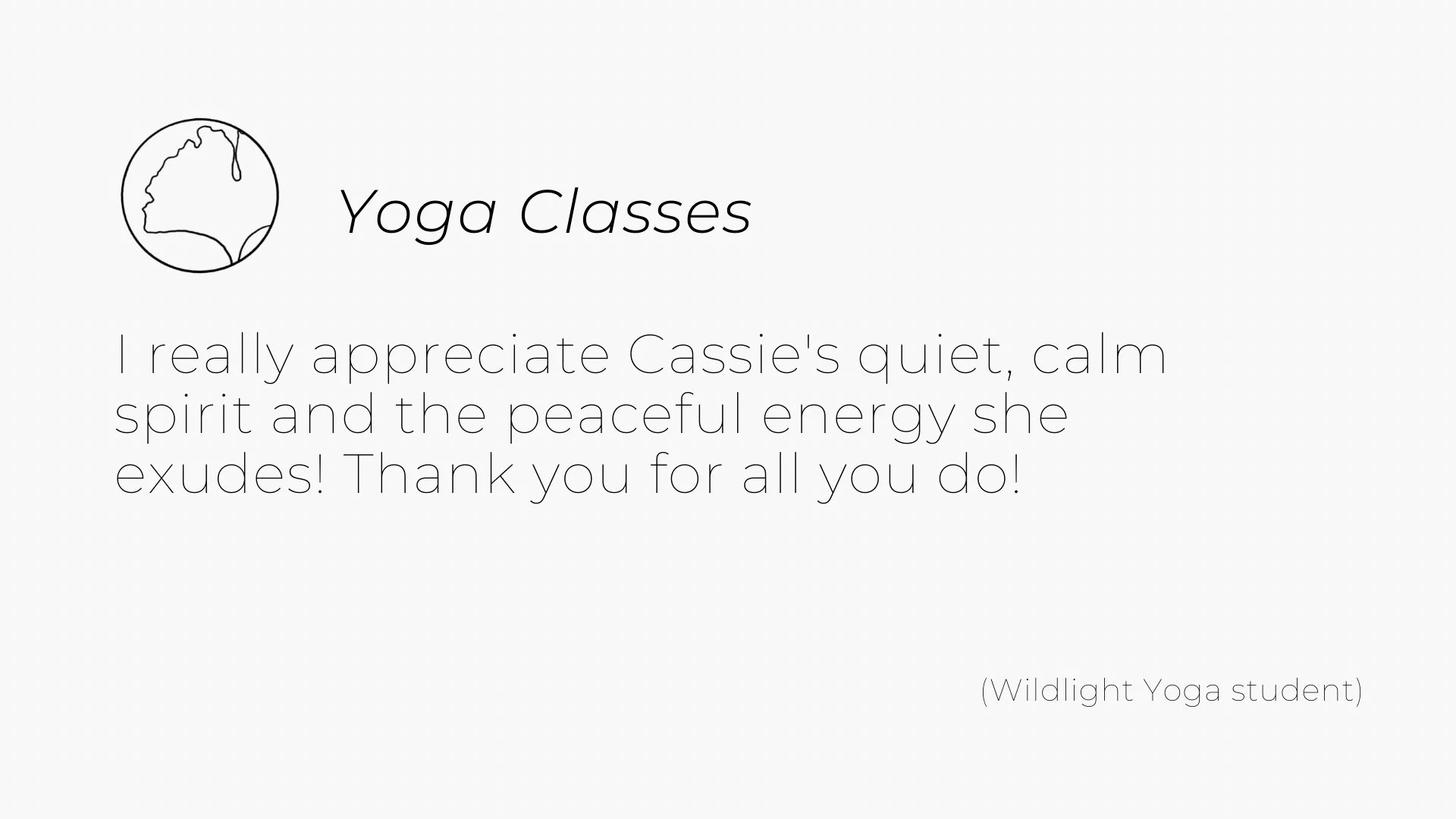 Yoga Classes

I really appreciate Cassie's quiet, calm spirit and the peaceful energy she exudes! Thank you for all you do!

(Wildlight Yoga student)